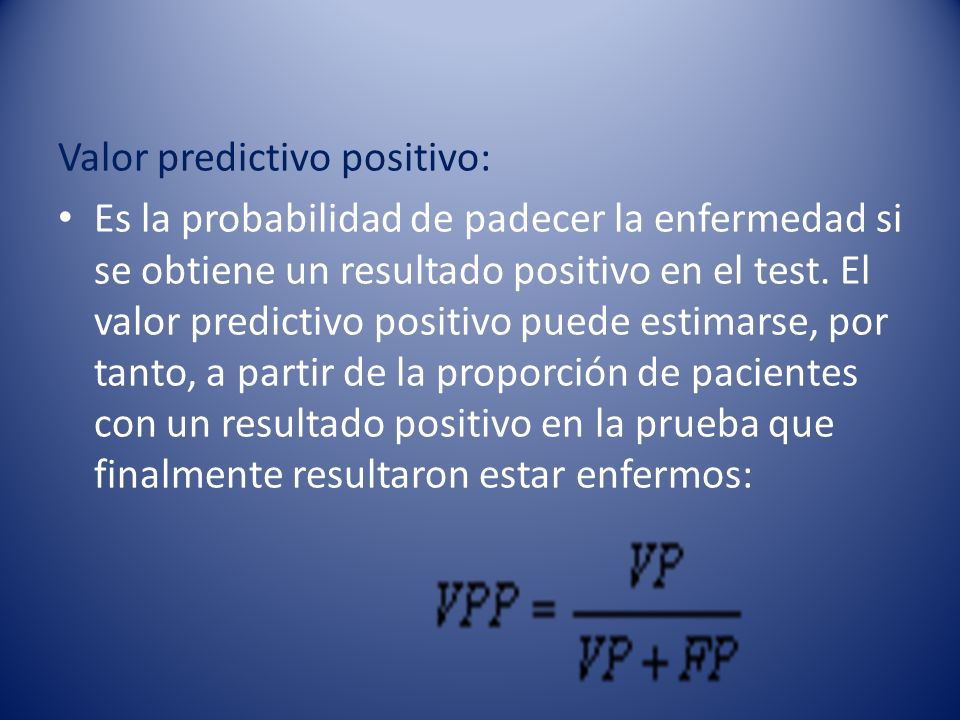 Valor predictivo positivo:

• Es la probabilidad de padecer la enfermedad si se obtiene un resultado positivo en el test. El valor predictivo positivo puede estimarse, por tanto, a partir de la proporción de pacientes con un resultado positivo en la prueba que finalmente resultaron estar enfermos:

$VPP = \frac{VP}{VP + FP}$